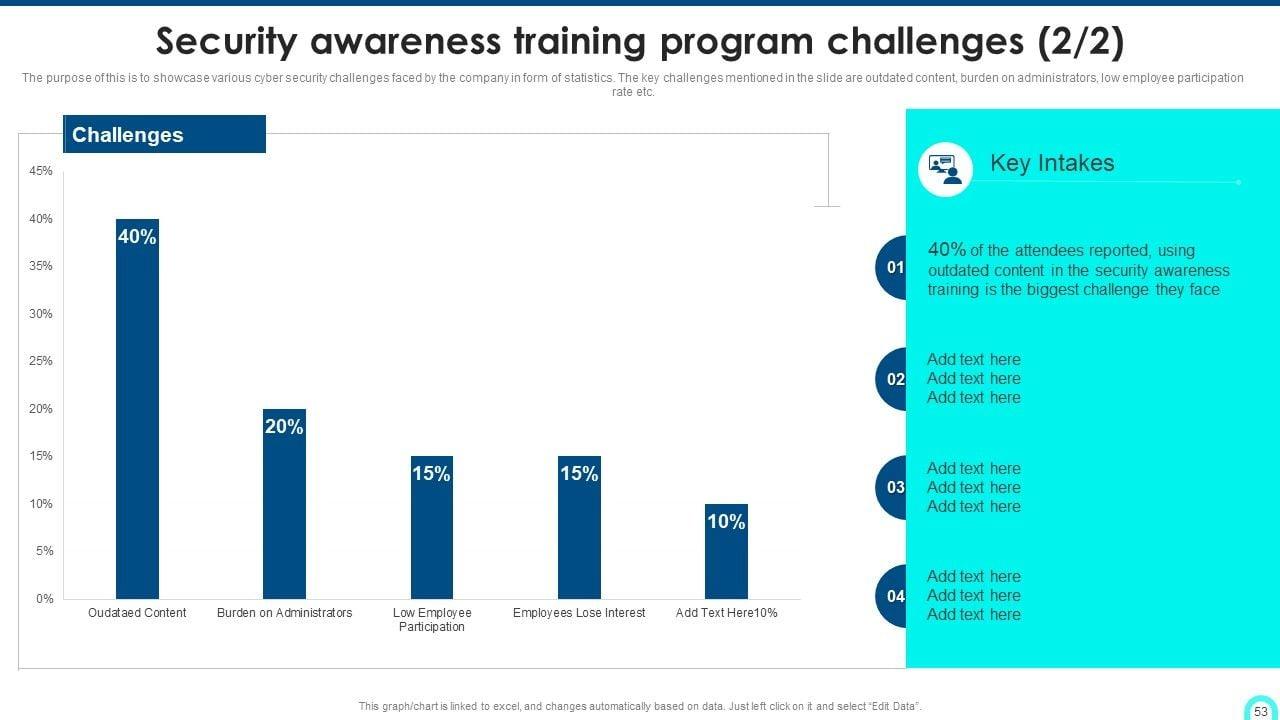 Security awareness training program challenges (2/2)

The purpose of this is to showcase various cyber security challenges faced by the company in form of statistics. The key challenges mentioned in the slide are outdated content, burden on administrators, low employee participation rate etc.

Challenges

45%
40%
35%
30%
25%
20%
15%
10%
5%
0%

40%
20%
15%
15%
10%

Oudataed Content
Burden on Administrators
Low Employee Participation
Employees Lose Interest
Add Text Here10%

Key Intakes

01
40% of the attendees reported, using outdated content in the security awareness training is the biggest challenge they face

02
Add text here
Add text here
Add text here

03
Add text here
Add text here
Add text here

04
Add text here
Add text here
Add text here

This graph/chart is linked to excel, and changes automatically based on data. Just left click on it and select "Edit Data".

53